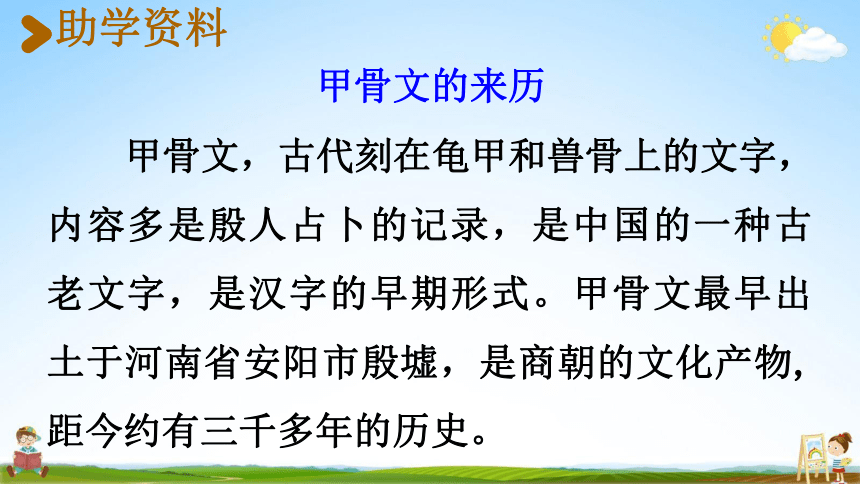 助学资料

甲骨文的来历

甲骨文，古代刻在龟甲和兽骨上的文字，内容多是殷人占卜的记录，是中国的一种古老文字，是汉字的早期形式。甲骨文最早出土于河南省安阳市殷墟，是商朝的文化产物，距今约有三千多年的历史。